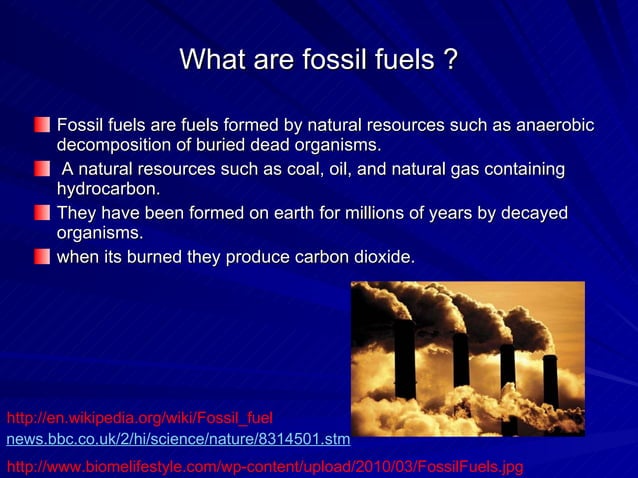 What are fossil fuels ?

Fossil fuels are fuels formed by natural resources such as anaerobic decomposition of buried dead organisms.

A natural resources such as coal, oil, and natural gas containing hydrocarbon.

They have been formed on earth for millions of years by decayed organisms.

when its burned they produce carbon dioxide.

http://en.wikipedia.org/wiki/Fossil_fuel
news.bbc.co.uk/2/hi/science/nature/8314501.stm
http://www.biomelifestyle.com/wp-content/upload/2010/03/FossilFuels.jpg